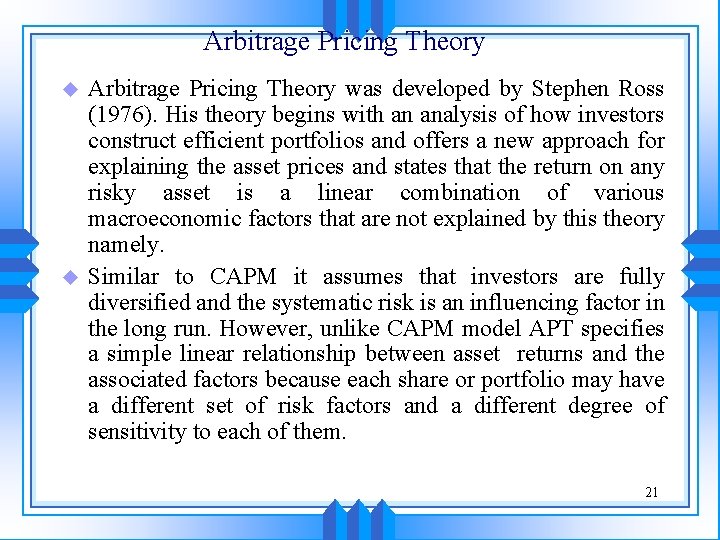 Arbitrage Pricing Theory

Arbitrage Pricing Theory was developed by Stephen Ross (1976). His theory begins with an analysis of how investors construct efficient portfolios and offers a new approach for explaining the asset prices and states that the return on any risky asset is a linear combination of various macroeconomic factors that are not explained by this theory namely.

Similar to CAPM it assumes that investors are fully diversified and the systematic risk is an influencing factor in the long run. However, unlike CAPM model APT specifies a simple linear relationship between asset returns and the associated factors because each share or portfolio may have a different set of risk factors and a different degree of sensitivity to each of them.

21